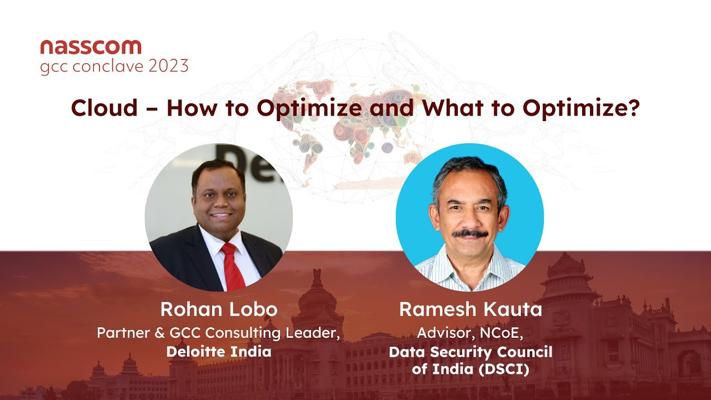 nasscom
gcc conclave 2023

Cloud – How to Optimize and What to Optimize?

Rohan Lobo
Partner & GCC Consulting Leader,
Deloitte India

Ramesh Kauta
Advisor, NCoE,
Data Security Council of India (DSCI)